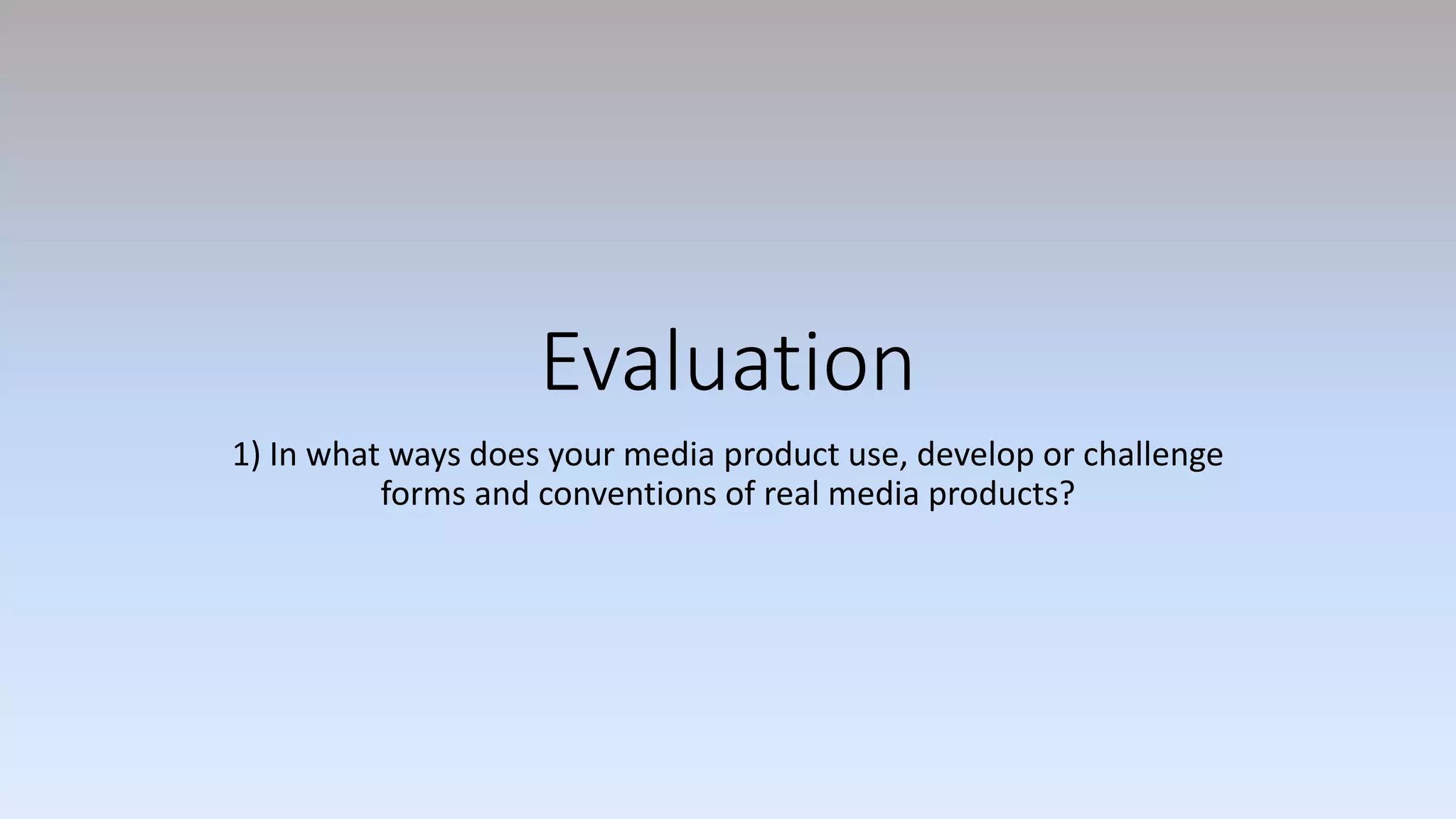 Evaluation

1) In what ways does your media product use, develop or challenge forms and conventions of real media products?